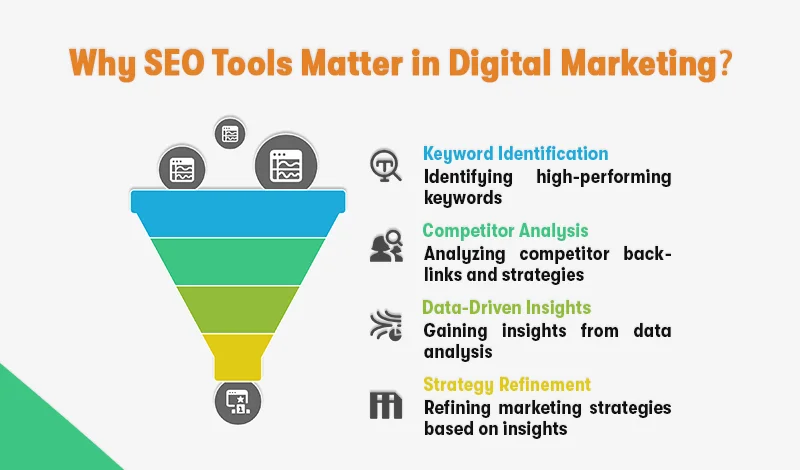 Why SEO Tools Matter in Digital Marketing?

Keyword Identification
Identifying high-performing keywords

Competitor Analysis
Analyzing competitor backlinks and strategies

Data-Driven Insights
Gaining insights from data analysis

Strategy Refinement
Refining marketing strategies based on insights